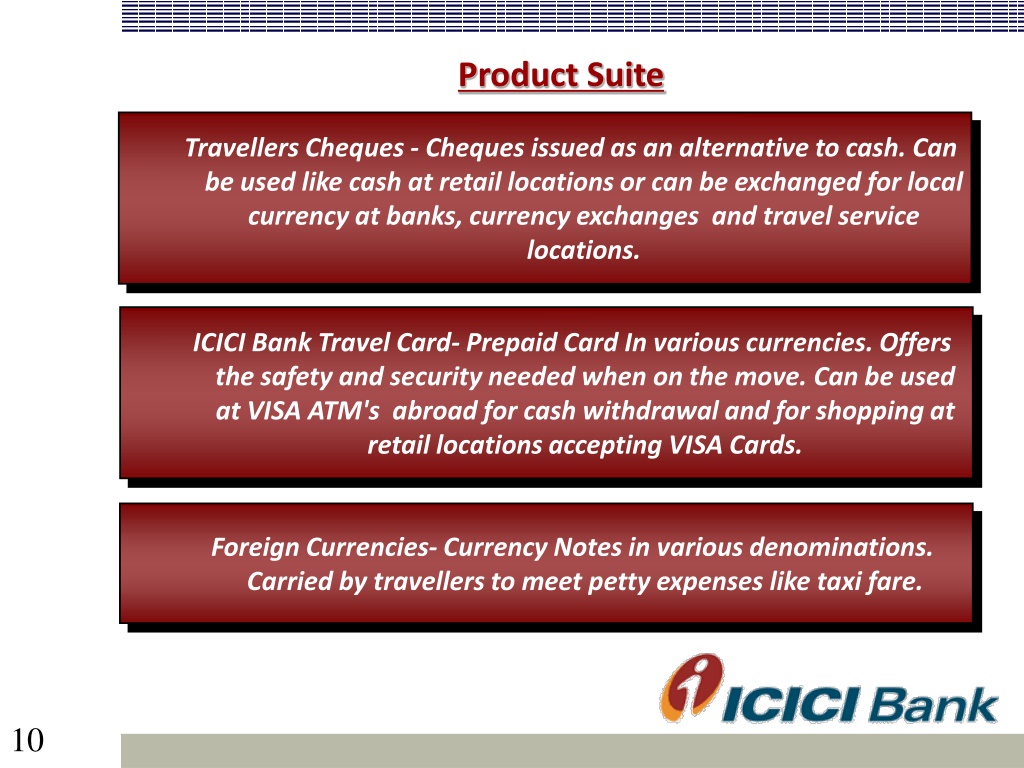 Product Suite

Travellers Cheques - Cheques issued as an alternative to cash. Can be used like cash at retail locations or can be exchanged for local currency at banks, currency exchanges and travel service locations.

ICICI Bank Travel Card- Prepaid Card In various currencies. Offers the safety and security needed when on the move. Can be used at VISA ATM's abroad for cash withdrawal and for shopping at retail locations accepting VISA Cards.

Foreign Currencies- Currency Notes in various denominations. Carried by travellers to meet petty expenses like taxi fare.

ICICI Bank

10